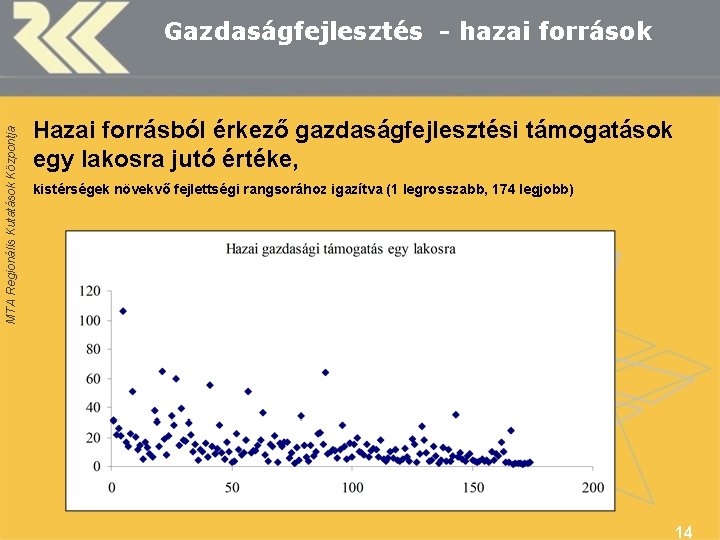 Gazdaságfejlesztés - hazai források

MTA Regionális Kutatások Központja

Hazai forrásból érkező gazdaságfejlesztési támogatások egy lakosra jutó értéke,

kistérségek növekvő fejlettségi rangsorához igazítva (1 legrosszabb, 174 legjobb)

Hazai gazdasági támogatás egy lakosra

120
100
80
60
40
20
0

0
50
100
150
200

14